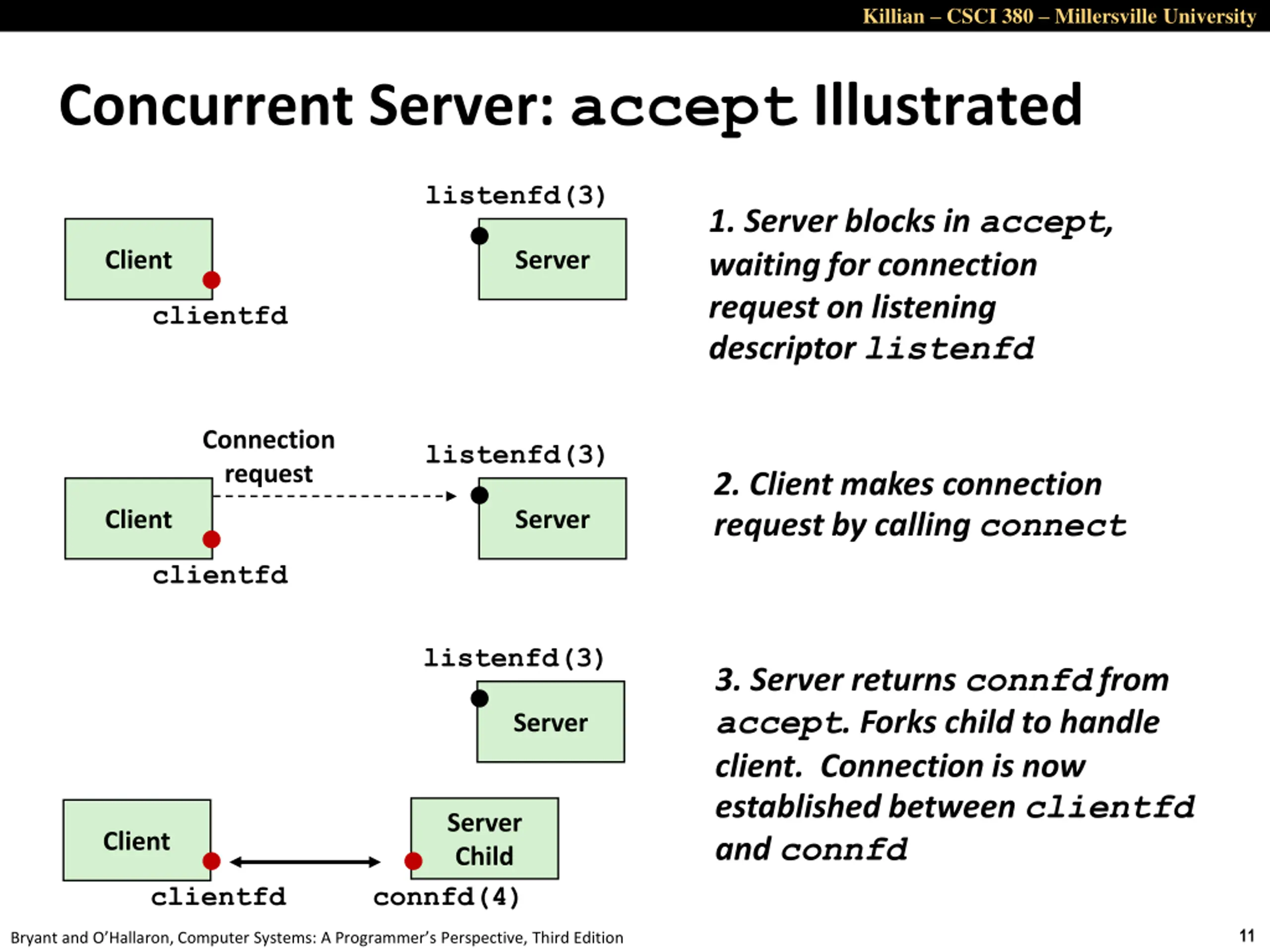 Killian – CSCI 380 – Millersville University

Concurrent Server: accept Illustrated

listenfd(3)

Client

Server

clientfd

1. Server blocks in accept, waiting for connection request on listening descriptor listenfd

Connection request

listenfd(3)

Client

Server

clientfd

2. Client makes connection request by calling connect

listenfd(3)

Server

Client

Server Child

clientfd

connfd(4)

3. Server returns connfd from accept. Forks child to handle client. Connection is now established between clientfd and connfd

Bryant and O'Hallaron, Computer Systems: A Programmer's Perspective, Third Edition

11